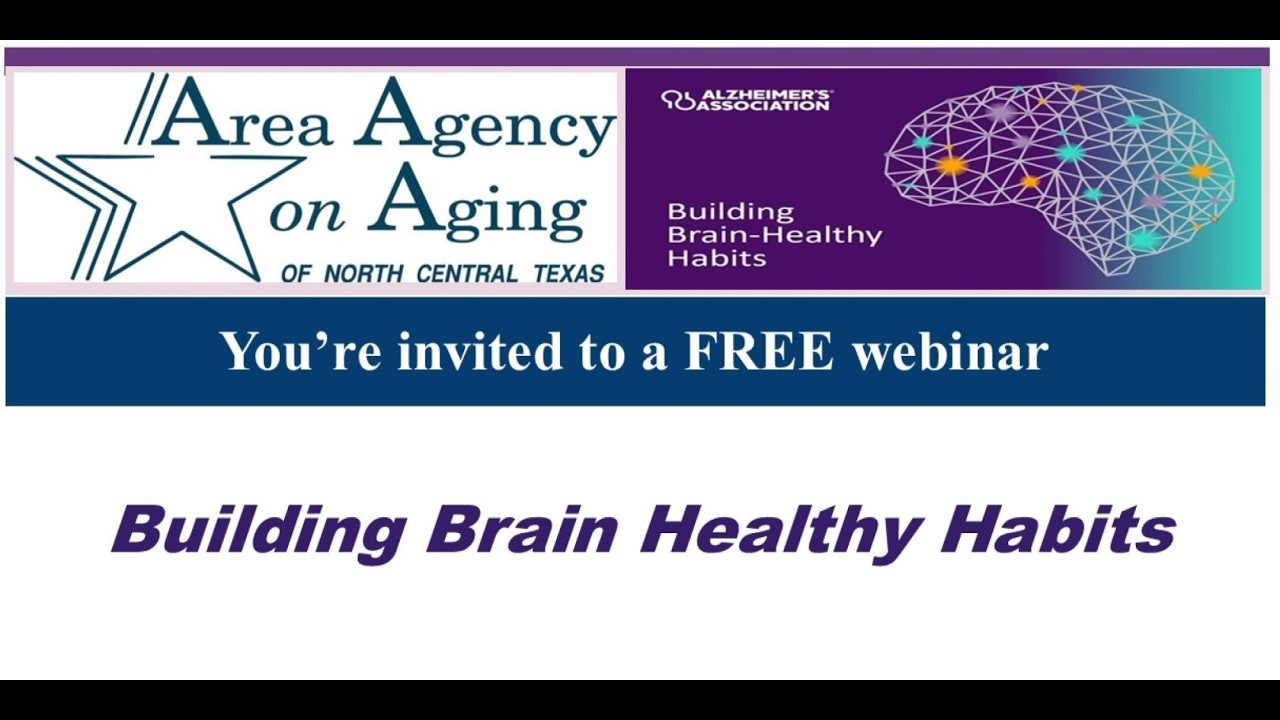 Area Agency on Aging
OF NORTH CENTRAL TEXAS

ALZHEIMER'S ASSOCIATION

Building Brain-Healthy Habits

You're invited to a FREE webinar

Building Brain Healthy Habits